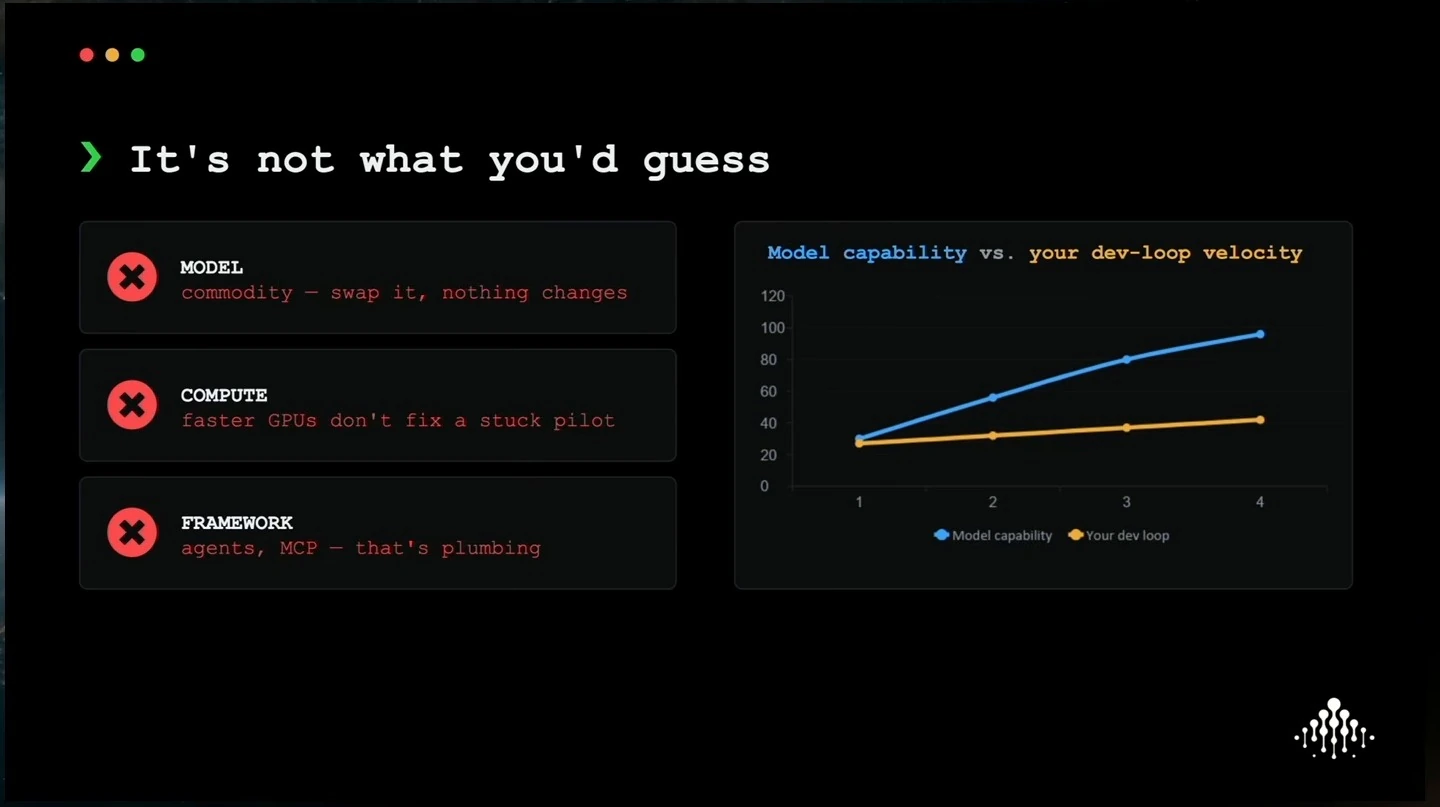 ❯ It's not what you'd guess

MODEL
commodity — swap it, nothing changes

COMPUTE
faster GPUs don't fix a stuck pilot

FRAMEWORK
agents, MCP — that's plumbing

Model capability vs. your dev-loop velocity

120
100
80
60
40
20
0

1
2
3
4

Model capability
Your dev loop